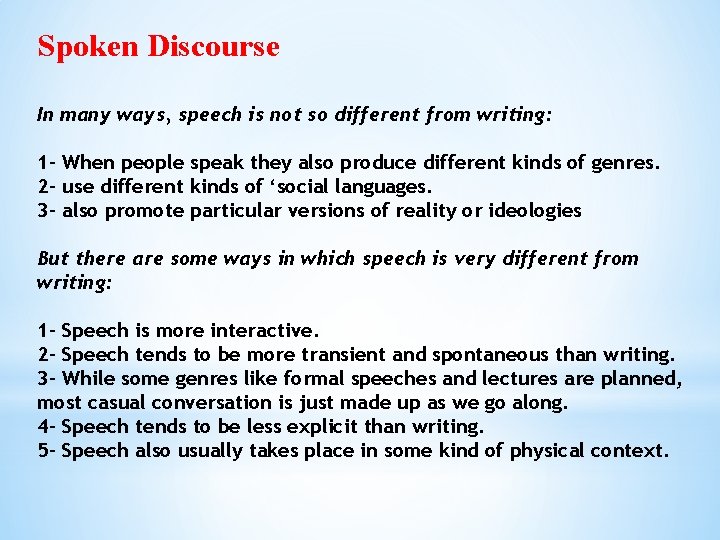 Spoken Discourse

In many ways, speech is not so different from writing:

1- When people speak they also produce different kinds of genres.
2- use different kinds of ‘social languages.
3- also promote particular versions of reality or ideologies

But there are some ways in which speech is very different from writing:

1- Speech is more interactive.
2- Speech tends to be more transient and spontaneous than writing.
3- While some genres like formal speeches and lectures are planned, most casual conversation is just made up as we go along.
4- Speech tends to be less explicit than writing.
5- Speech also usually takes place in some kind of physical context.